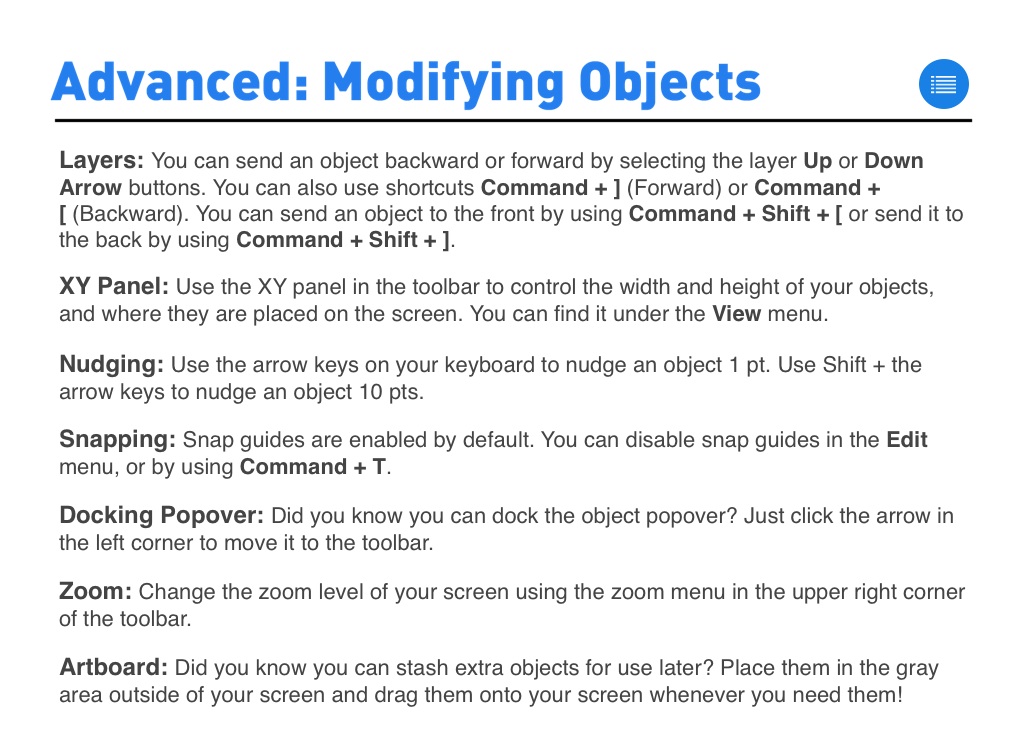 Advanced: Modifying Objects

Layers: You can send an object backward or forward by selecting the layer Up or Down Arrow buttons. You can also use shortcuts Command + ] (Forward) or Command + [ (Backward). You can send an object to the front by using Command + Shift + [ or send it to the back by using Command + Shift + ].

XY Panel: Use the XY panel in the toolbar to control the width and height of your objects, and where they are placed on the screen. You can find it under the View menu.

Nudging: Use the arrow keys on your keyboard to nudge an object 1 pt. Use Shift + the arrow keys to nudge an object 10 pts.

Snapping: Snap guides are enabled by default. You can disable snap guides in the Edit menu, or by using Command + T.

Docking Popover: Did you know you can dock the object popover? Just click the arrow in the left corner to move it to the toolbar.

Zoom: Change the zoom level of your screen using the zoom menu in the upper right corner of the toolbar.

Artboard: Did you know you can stash extra objects for use later? Place them in the gray area outside of your screen and drag them onto your screen whenever you need them!